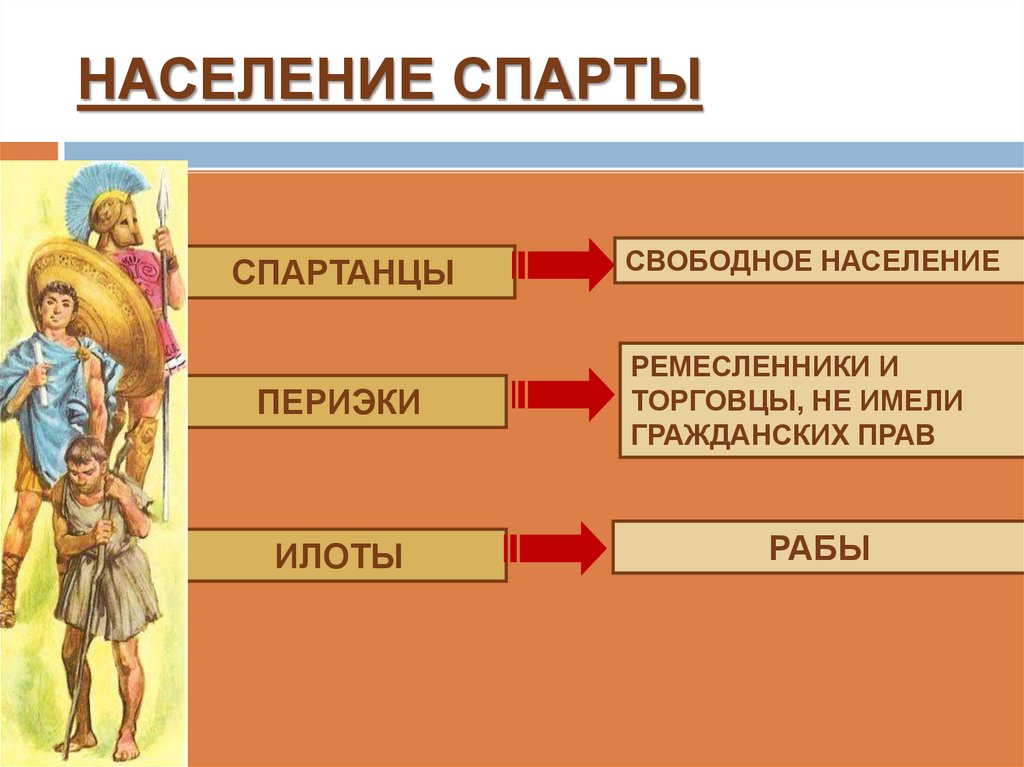 НАСЕЛЕНИЕ СПАРТЫ

СПАРТАНЦЫ

СВОБОДНОЕ НАСЕЛЕНИЕ

ПЕРИЭКИ

РЕМЕСЛЕННИКИ И ТОРГОВЦЫ, НЕ ИМЕЛИ ГРАЖДАНСКИХ ПРАВ

ИЛОТЫ

РАБЫ